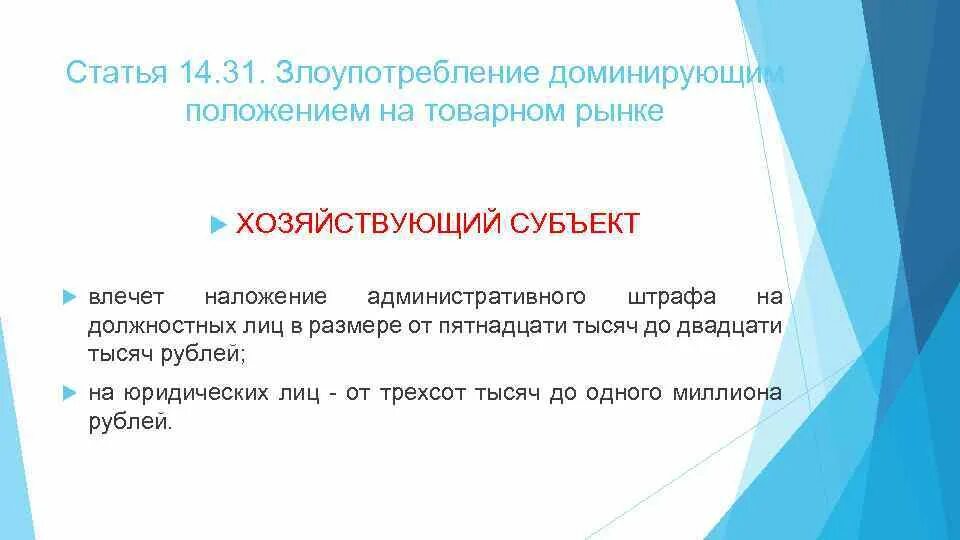 Статья 14.31. Злоупотребление доминирующим положением на товарном рынке

ХОЗЯЙСТВУЮЩИЙ СУБЪЕКТ

влечет наложение административного штрафа на должностных лиц в размере от пятнадцати тысяч до двадцати тысяч рублей;

на юридических лиц - от трехсот тысяч до одного миллиона рублей.